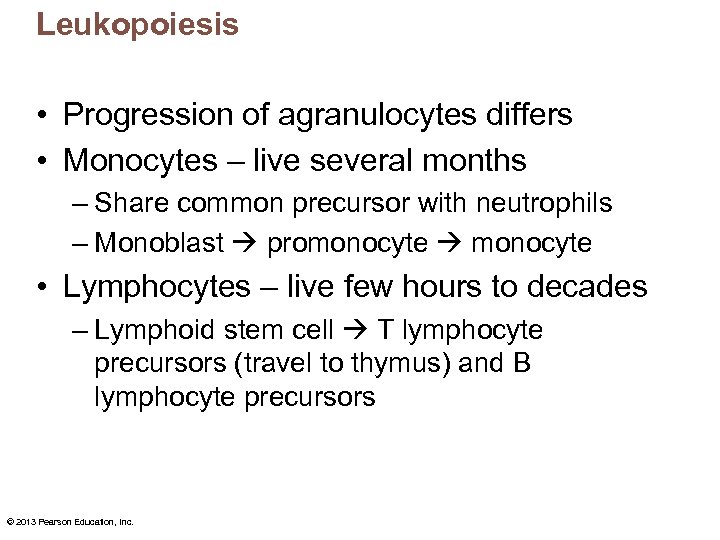 Leukopoiesis

• Progression of agranulocytes differs
• Monocytes – live several months
  – Share common precursor with neutrophils
  – Monoblast → promonocyte → monocyte
• Lymphocytes – live few hours to decades
  – Lymphoid stem cell → T lymphocyte precursors (travel to thymus) and B lymphocyte precursors

© 2013 Pearson Education, Inc.